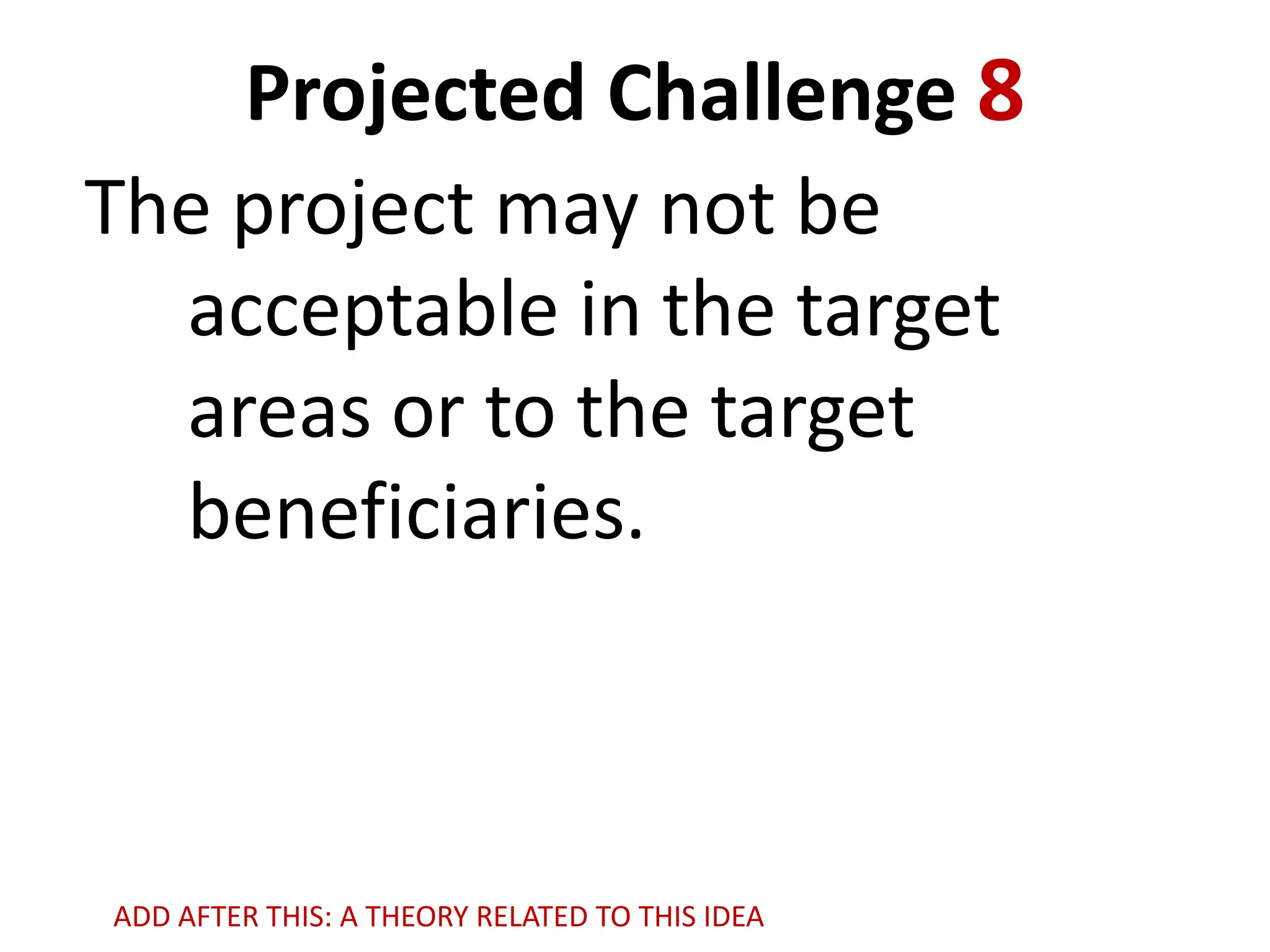 Projected Challenge 8

The project may not be acceptable in the target areas or to the target beneficiaries.

ADD AFTER THIS: A THEORY RELATED TO THIS IDEA